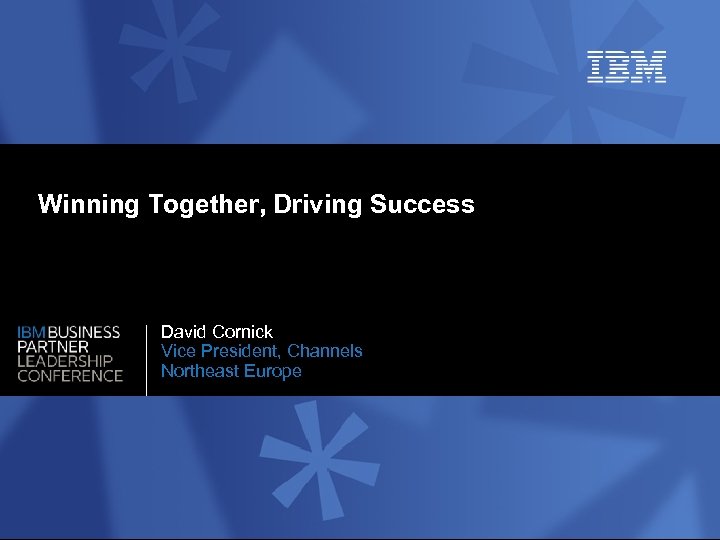 IBM

Winning Together, Driving Success

IBM BUSINESS
PARTNER
LEADERSHIP
CONFERENCE

David Cornick
Vice President, Channels
Northeast Europe